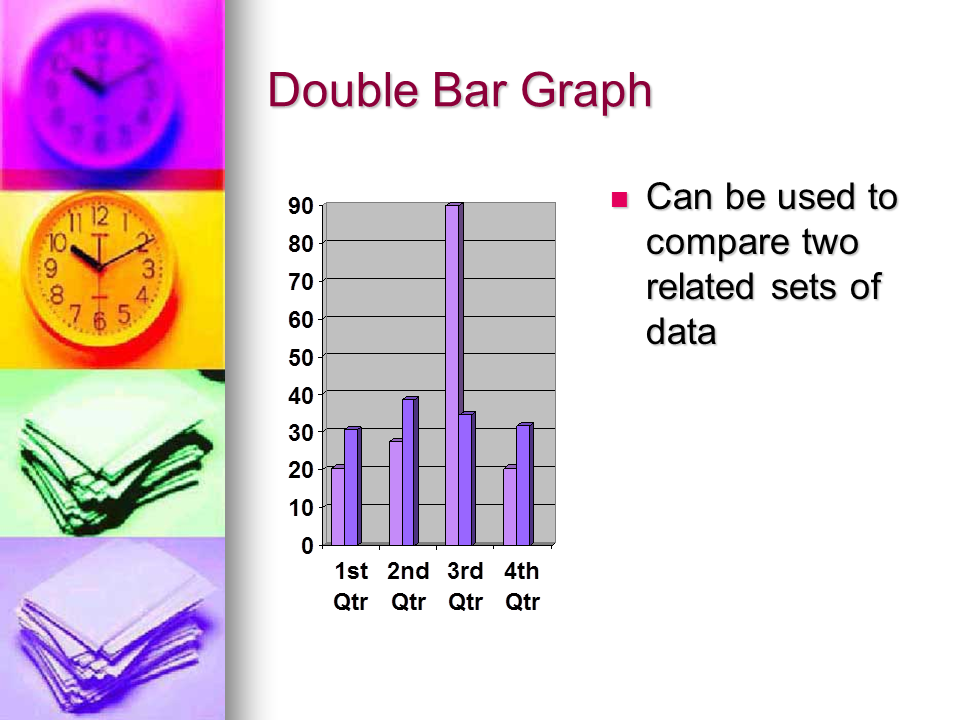 Double Bar Graph

90
80
70
60
50
40
30
20
10
0

1st Qtr
2nd Qtr
3rd Qtr
4th Qtr

Can be used to compare two related sets of data